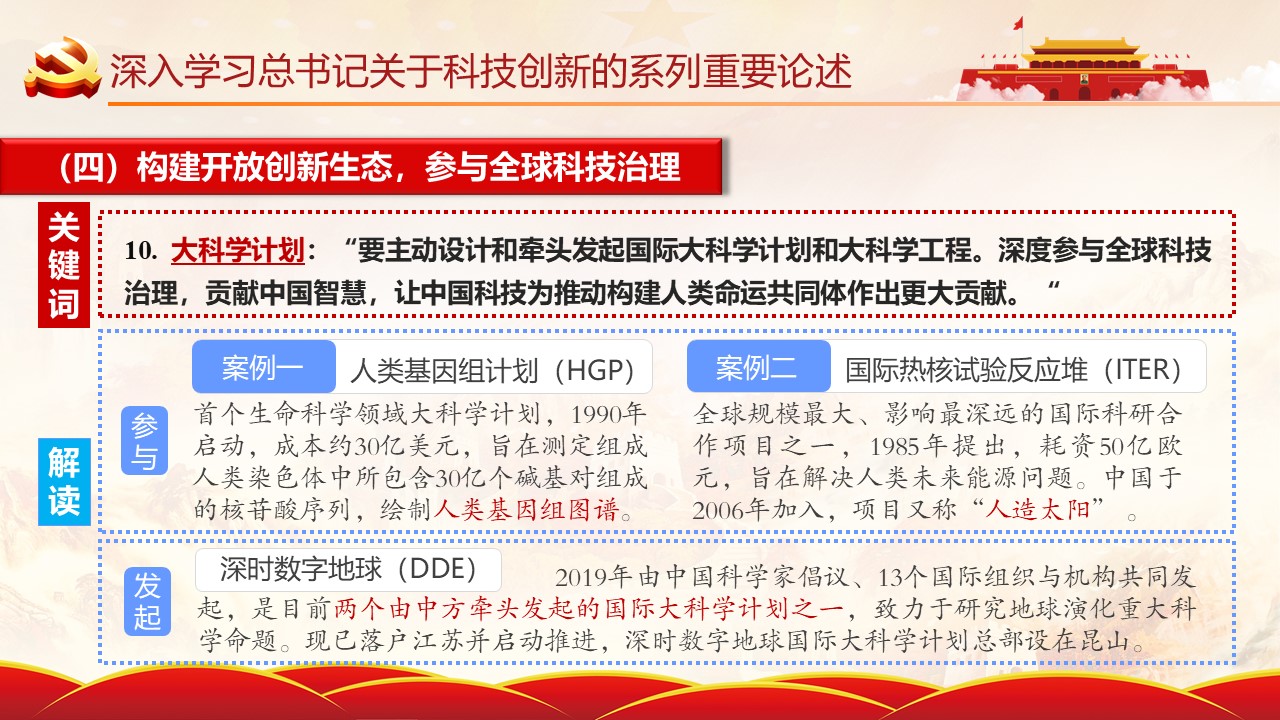 深入学习总书记关于科技创新的系列重要论述

（四）构建开放创新生态，参与全球科技治理

关键词

10. 大科学计划：“要主动设计和牵头发起国际大科学计划和大科学工程。深度参与全球科技治理，贡献中国智慧，让中国科技为推动构建人类命运共同体作出更大贡献。“

解读

参与

案例一 人类基因组计划（HGP）

首个生命科学领域大科学计划，1990年启动，成本约30亿美元，旨在测定组成人类染色体中所包含30亿个碱基对组成的核苷酸序列，绘制人类基因组图谱。

案例二 国际热核试验反应堆（ITER）

全球规模最大、影响最深远的国际科研合作项目之一，1985年提出，耗资50亿欧元，旨在解决人类未来能源问题。中国于2006年加入，项目又称“人造太阳”。

发起

深时数字地球（DDE）

2019年由中国科学家倡议、13个国际组织与机构共同发起，是目前两个由中方牵头发起的国际大科学计划之一，致力于研究地球演化重大科学命题。现已落户江苏并启动推进，深时数字地球国际大科学计划总部设在昆山。